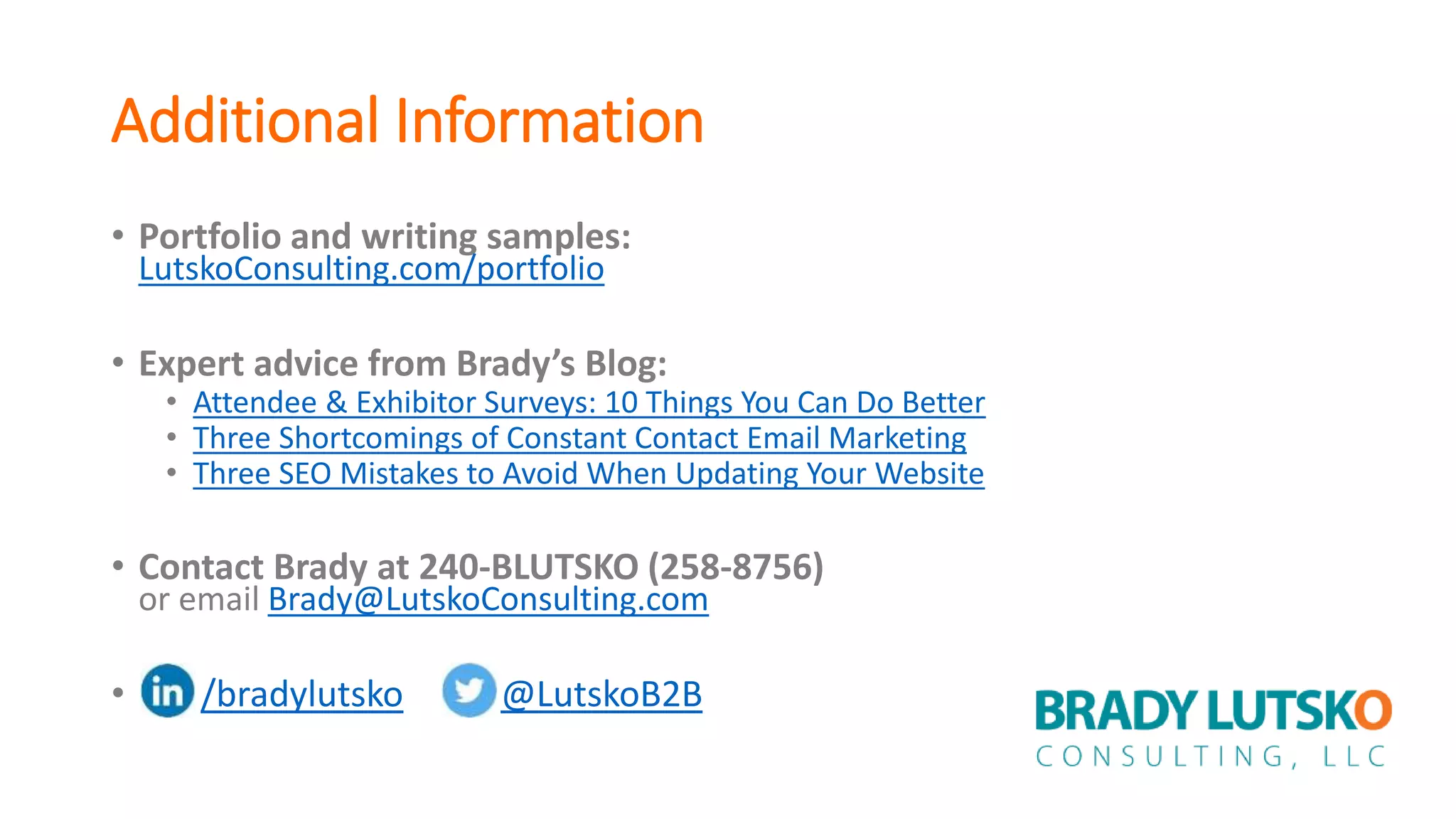 Additional Information

• Portfolio and writing samples: LutskoConsulting.com/portfolio

• Expert advice from Brady's Blog:
  • Attendee & Exhibitor Surveys: 10 Things You Can Do Better
  • Three Shortcomings of Constant Contact Email Marketing
  • Three SEO Mistakes to Avoid When Updating Your Website

• Contact Brady at 240-BLUTSKO (258-8756) or email Brady@LutskoConsulting.com

• in /bradylutsko @LutskoB2B

BRADY LUTSKO
CONSULTING, LLC